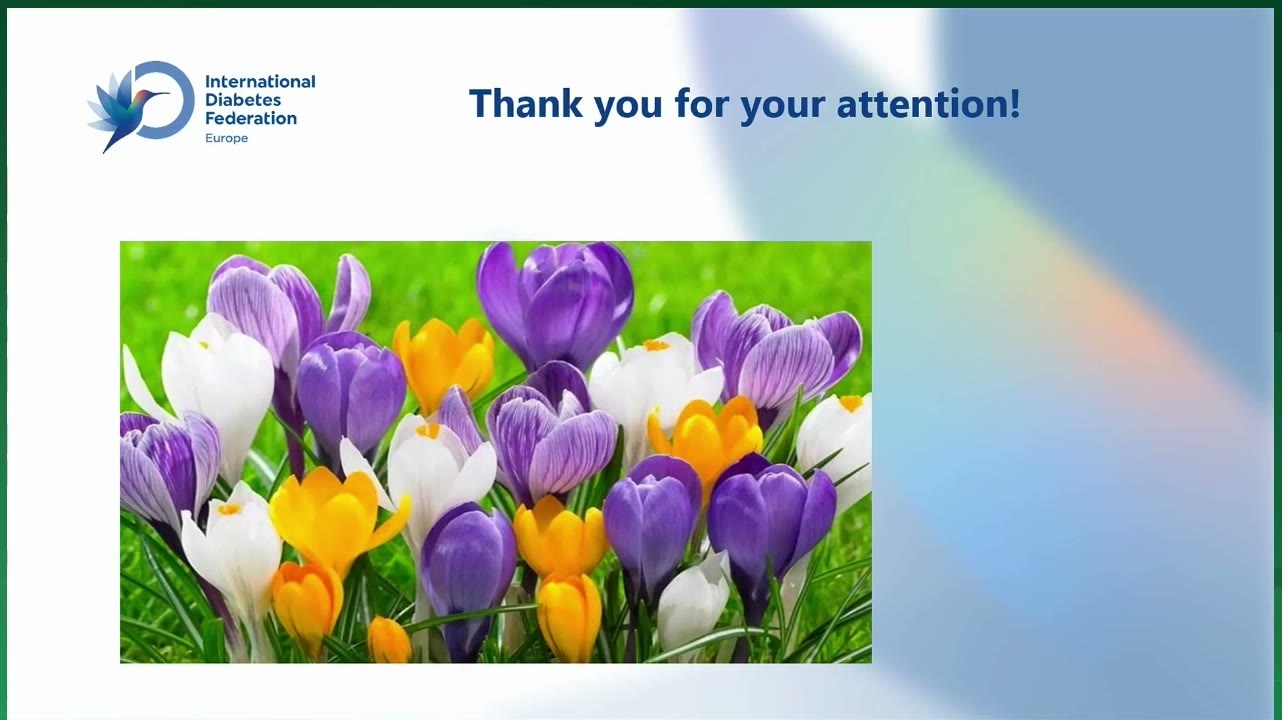 International Diabetes Federation
Europe

Thank you for your attention!